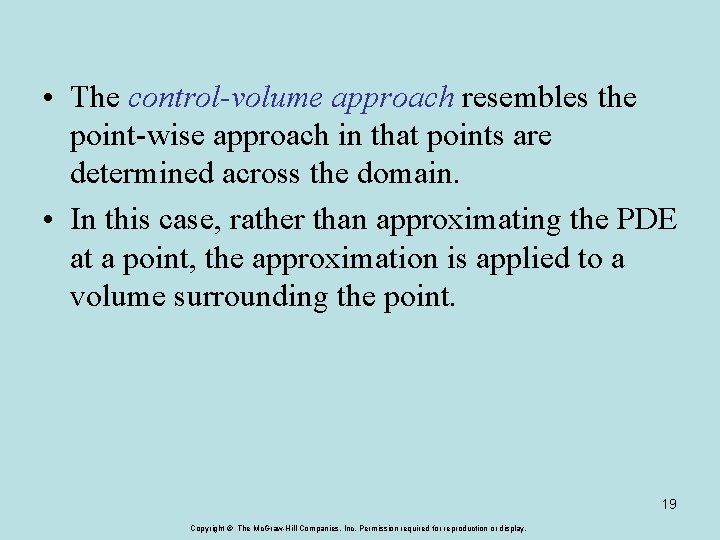 • The control-volume approach resembles the point-wise approach in that points are determined across the domain.

• In this case, rather than approximating the PDE at a point, the approximation is applied to a volume surrounding the point.

19

Copyright © The McGraw-Hill Companies, Inc. Permission required for reproduction or display.